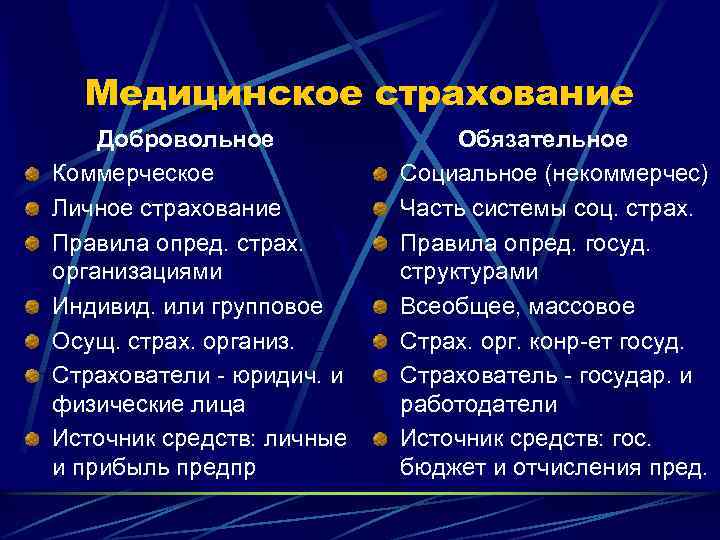 Медицинское страхование

Добровольное

Коммерческое

Личное страхование

Правила опред. страх. организациями

Индивид. или групповое

Осущ. страх. организ.

Страхователи - юридич. и физические лица

Источник средств: личные и прибыль предпр

Обязательное

Социальное (некоммерчес)

Часть системы соц. страх.

Правила опред. госуд. структурами

Всеобщее, массовое

Страх. орг. конр-ет госуд.

Страхователь - государ. и работодатели

Источник средств: гос. бюджет и отчисления пред.